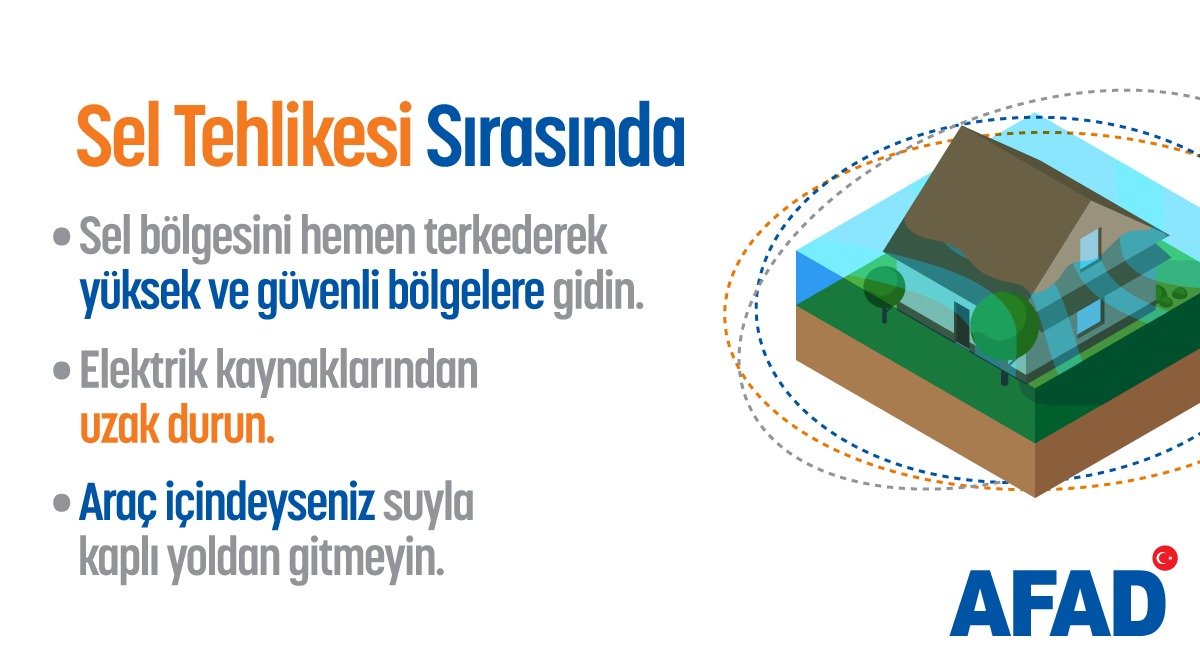 Sel Tehlikesi Sırasında

• Sel bölgesini hemen terkederek yüksek ve güvenli bölgelere gidin.

• Elektrik kaynaklarından uzak durun.

• Araç içindeyseniz suyla kaplı yoldan gitmeyin.

AFAD